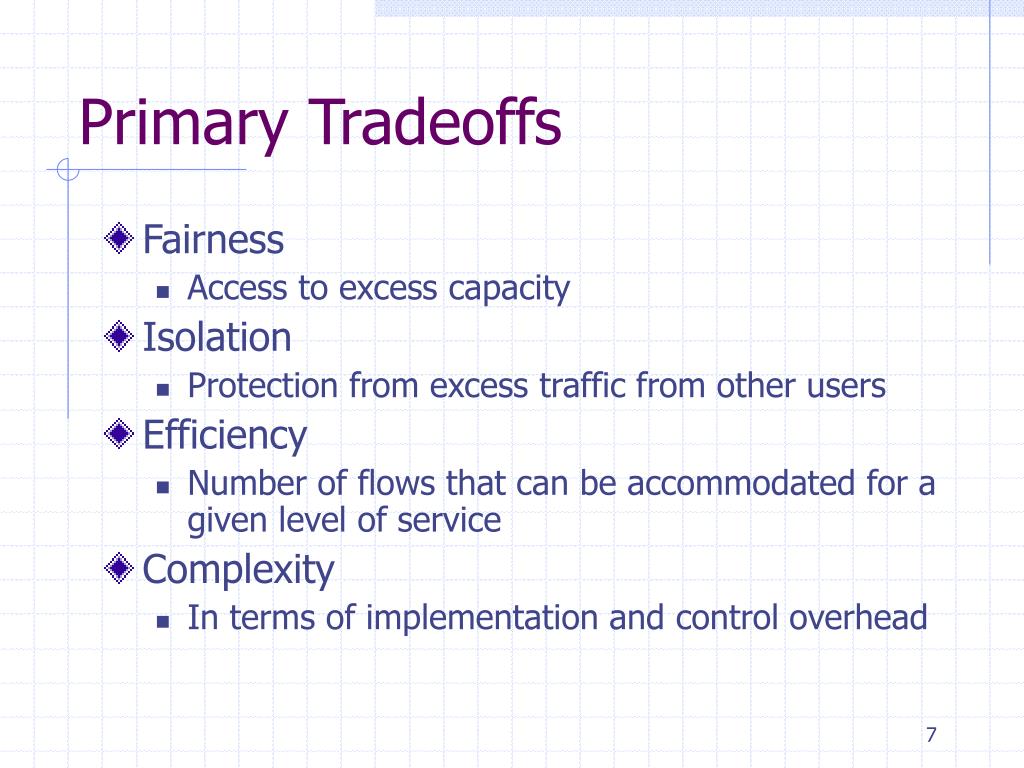 Primary Tradeoffs

Fairness
Access to excess capacity
Isolation
Protection from excess traffic from other users
Efficiency
Number of flows that can be accommodated for a given level of service
Complexity
In terms of implementation and control overhead

7